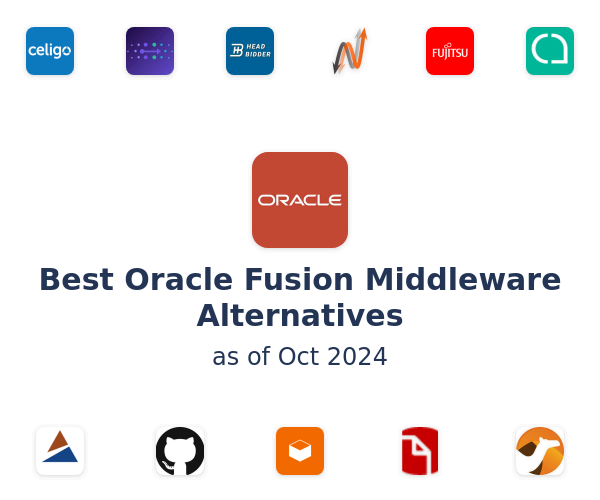 celigo

HEAD BIDDER

FUJITSU

ORACLE

Best Oracle Fusion Middleware Alternatives

as of Oct 2024